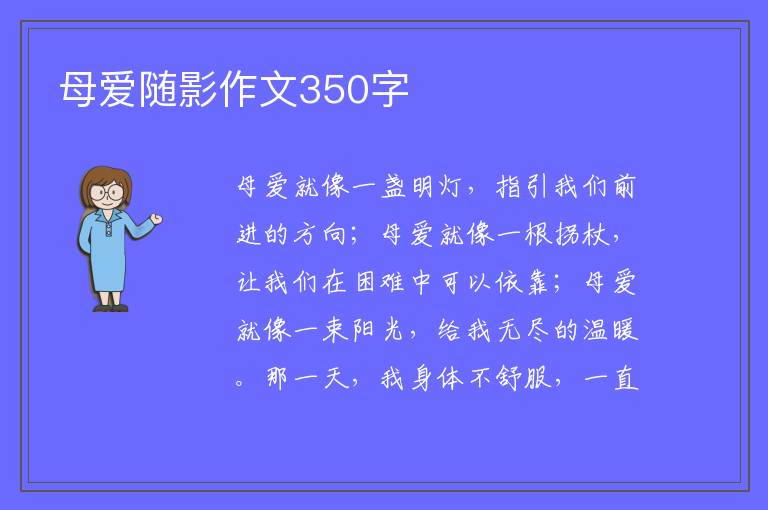 母爱随影作文350字

母爱就像一盏明灯，指引我们前进的方向；母爱就像一根拐杖，让我们在困难中可以依靠；母爱就像一束阳光，给我无尽的温暖。那一天，我身体不舒服，一直